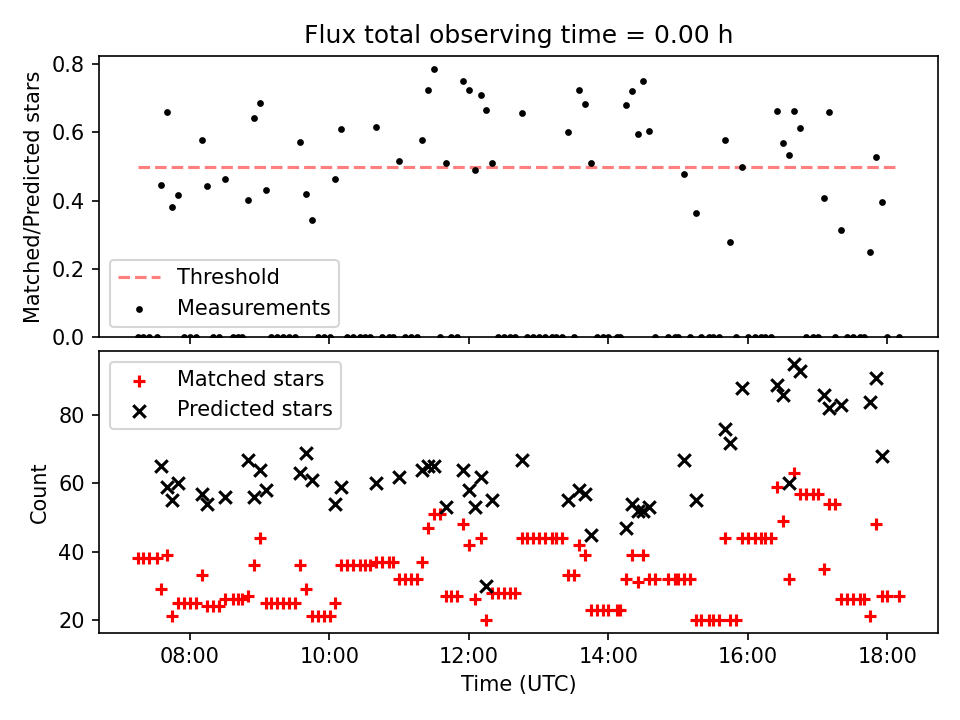 Flux total observing time = 0.00 h

Matched/Predicted stars

0.8
0.6
0.4
0.2
0.0

Threshold
Measurements

Matched stars
Predicted stars

Count

80
60
40
20

08:00
10:00
12:00
14:00
16:00
18:00

Time (UTC)